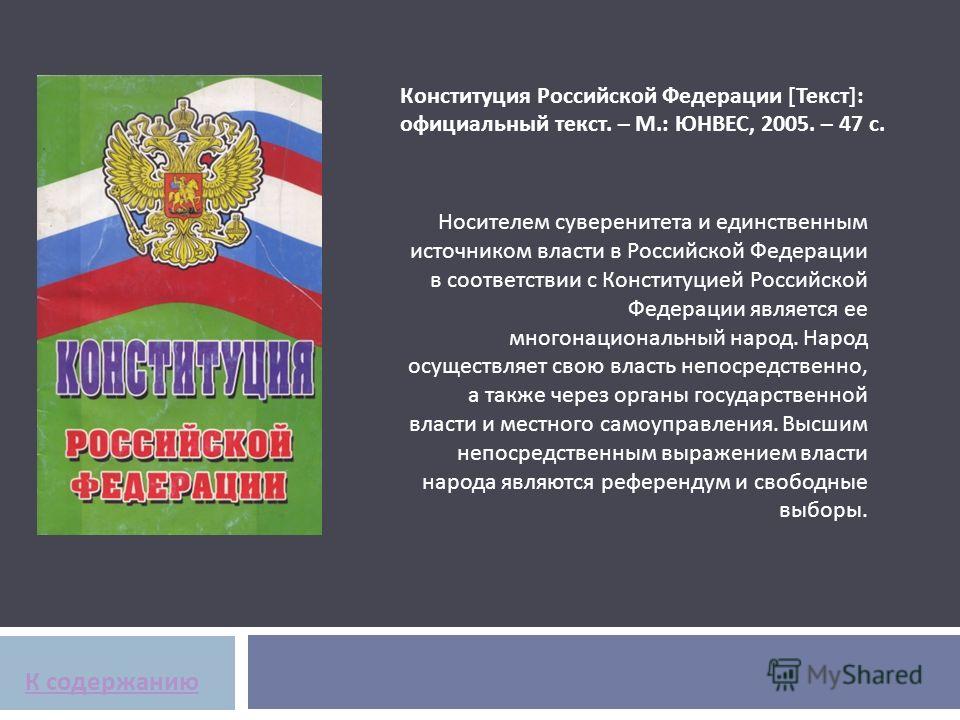 КОНСТИТУЦИЯ
РОССИЙСКОЙ
ФЕДЕРАЦИИ

Конституция Российской Федерации [Текст]: официальный текст. – М.: ЮНВЕС, 2005. – 47 с.

Носителем суверенитета и единственным источником власти в Российской Федерации в соответствии с Конституцией Российской Федерации является ее многонациональный народ. Народ осуществляет свою власть непосредственно, а также через органы государственной власти и местного самоуправления. Высшим непосредственным выражением власти народа являются референдум и свободные выборы.

К содержанию

MyShared